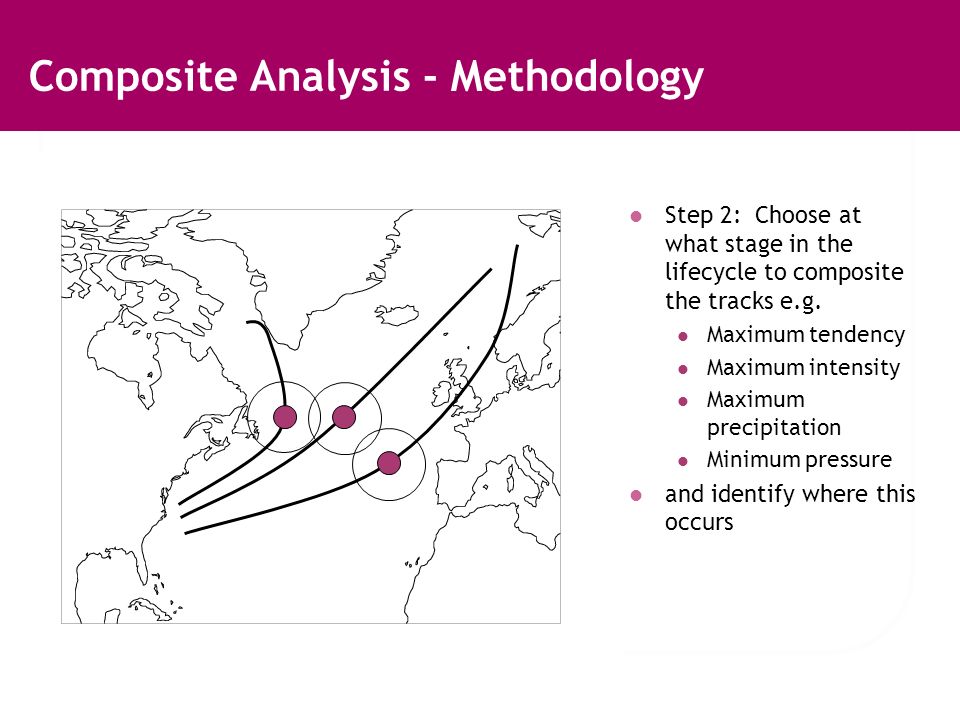 Composite Analysis - Methodology

- Step 2: Choose at what stage in the lifecycle to composite the tracks e.g.
  - Maximum tendency
  - Maximum intensity
  - Maximum precipitation
  - Minimum pressure
- and identify where this occurs